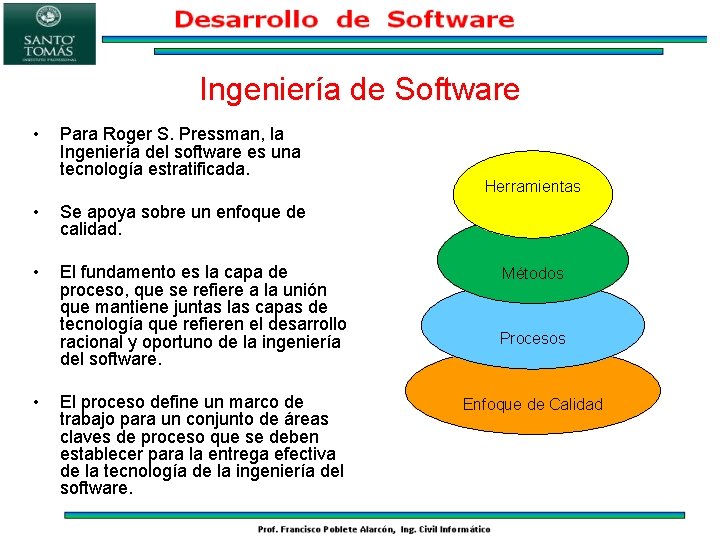 SANTO TOMÁS
INSTITUTO PROFESIONAL

Desarrollo de Software

Ingeniería de Software

• Para Roger S. Pressman, la Ingeniería del software es una tecnología estratificada.

• Se apoya sobre un enfoque de calidad.

• El fundamento es la capa de proceso, que se refiere a la unión que mantiene juntas las capas de tecnología que refieren el desarrollo racional y oportuno de la ingeniería del software.

• El proceso define un marco de trabajo para un conjunto de áreas claves de proceso que se deben establecer para la entrega efectiva de la tecnología de la ingeniería del software.

Herramientas

Métodos

Procesos

Enfoque de Calidad

Prof. Francisco Poblete Alarcón, Ing. Civil Informático